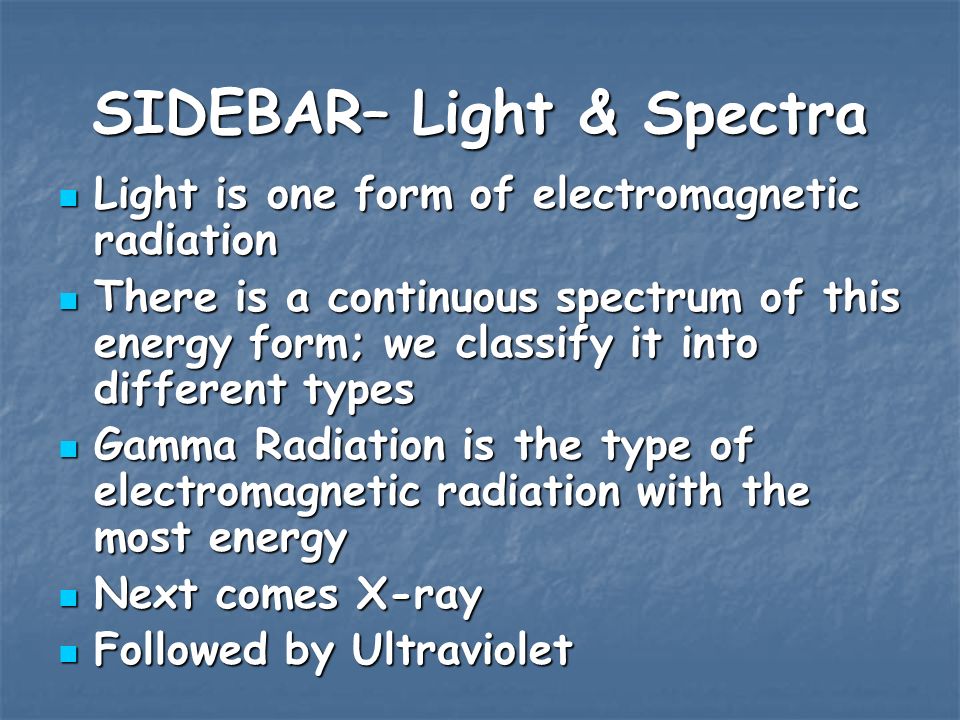 SIDEBAR– Light & Spectra

- Light is one form of electromagnetic radiation
- There is a continuous spectrum of this energy form; we classify it into different types
- Gamma Radiation is the type of electromagnetic radiation with the most energy
- Next comes X-ray
- Followed by Ultraviolet